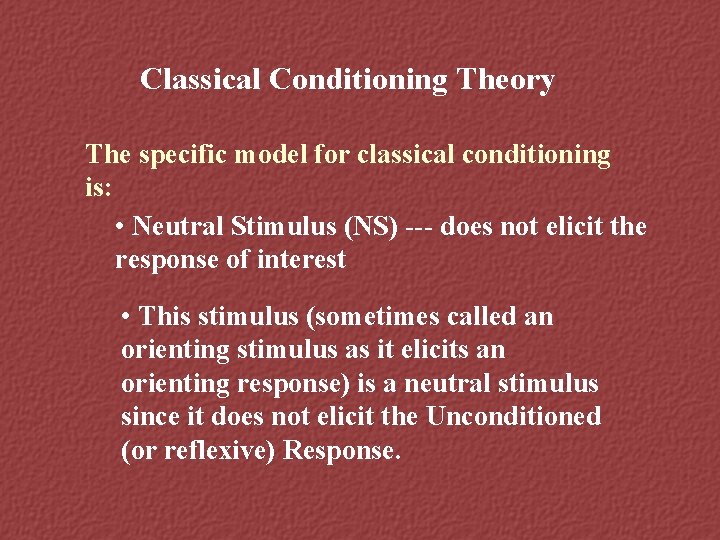 Classical Conditioning Theory

The specific model for classical conditioning is:

• Neutral Stimulus (NS) --- does not elicit the response of interest

• This stimulus (sometimes called an orienting stimulus as it elicits an orienting response) is a neutral stimulus since it does not elicit the Unconditioned (or reflexive) Response.